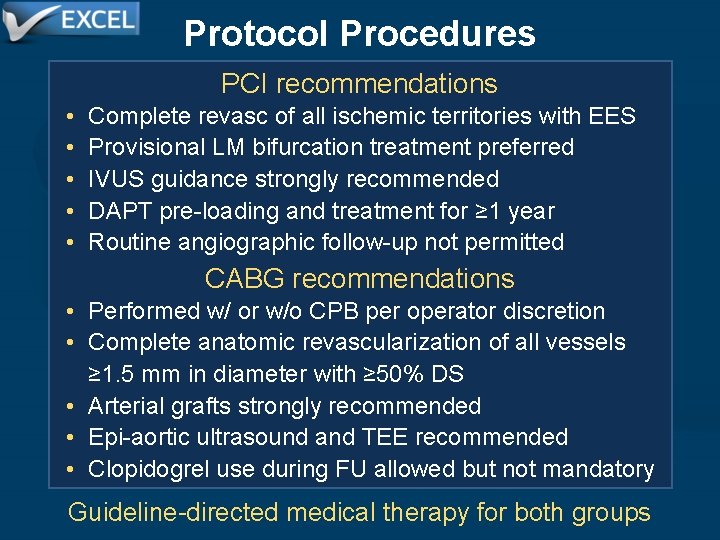 EXCEL

Protocol Procedures

PCI recommendations

• Complete revasc of all ischemic territories with EES
• Provisional LM bifurcation treatment preferred
• IVUS guidance strongly recommended
• DAPT pre-loading and treatment for ≥1 year
• Routine angiographic follow-up not permitted

CABG recommendations

• Performed w/ or w/o CPB per operator discretion
• Complete anatomic revascularization of all vessels ≥1.5 mm in diameter with ≥50% DS
• Arterial grafts strongly recommended
• Epi-aortic ultrasound and TEE recommended
• Clopidogrel use during FU allowed but not mandatory

Guideline-directed medical therapy for both groups